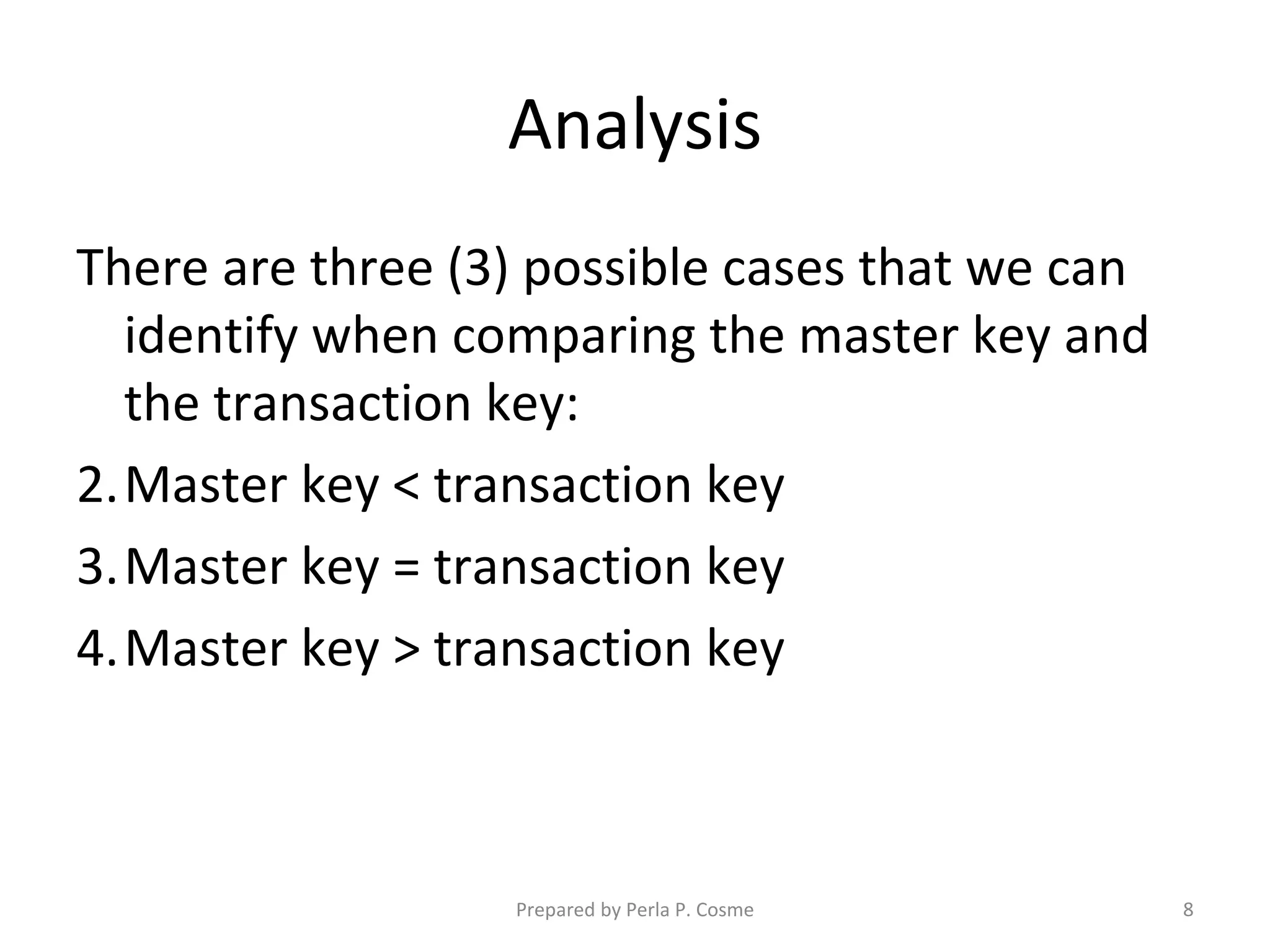 Analysis

There are three (3) possible cases that we can identify when comparing the master key and the transaction key:

2. Master key < transaction key

3. Master key = transaction key

4. Master key > transaction key

Prepared by Perla P. Cosme

8